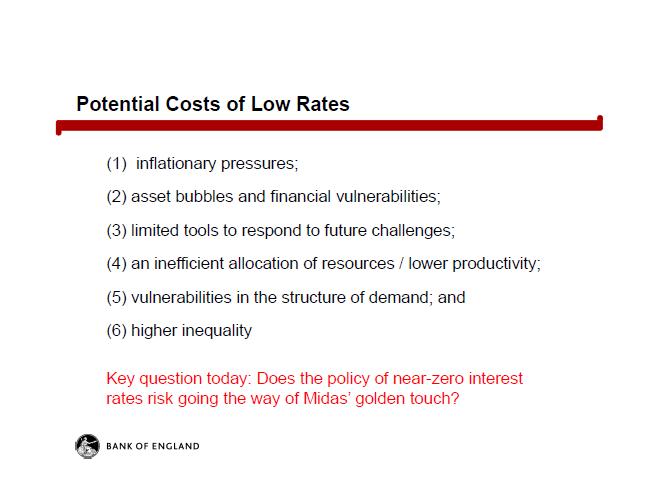 Potential Costs of Low Rates

(1) inflationary pressures;

(2) asset bubbles and financial vulnerabilities;

(3) limited tools to respond to future challenges;

(4) an inefficient allocation of resources / lower productivity;

(5) vulnerabilities in the structure of demand; and

(6) higher inequality

Key question today: Does the policy of near-zero interest rates risk going the way of Midas' golden touch?

BANK OF ENGLAND